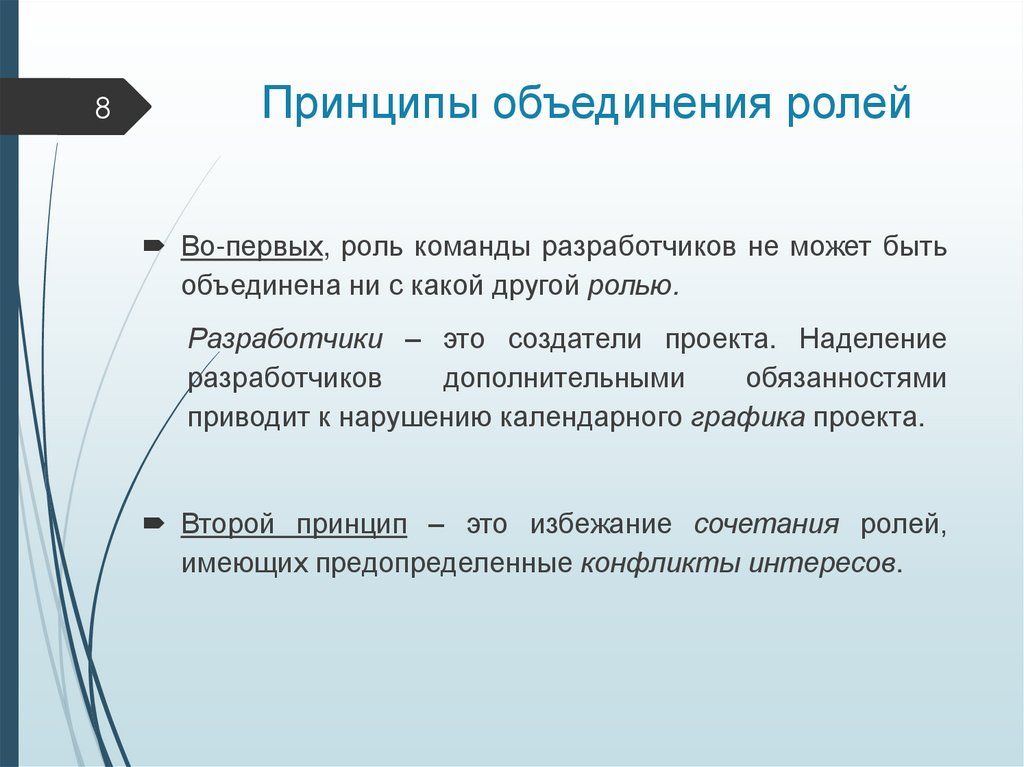 8

Принципы объединения ролей

Во-первых, роль команды разработчиков не может быть объединена ни с какой другой ролью.

Разработчики – это создатели проекта. Наделение разработчиков дополнительными обязанностями приводит к нарушению календарного графика проекта.

Второй принцип – это избежание сочетания ролей, имеющих предопределенные конфликты интересов.